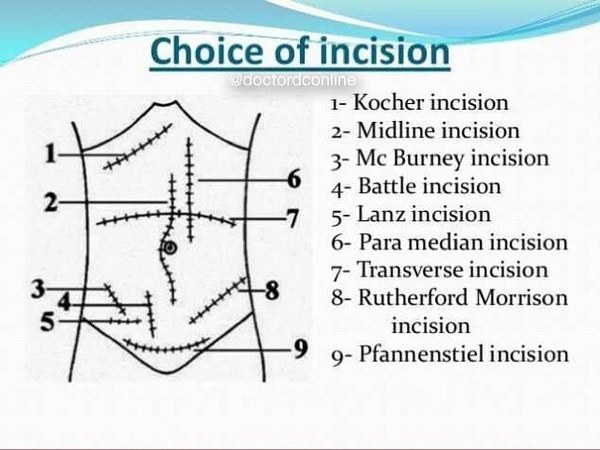 Choice of incision

@doctordconline

1
2
3
4
5
6
7
8
9

1- Kocher incision
2- Midline incision
3- Mc Burney incision
4- Battle incision
5- Lanz incision
6- Para median incision
7- Transverse incision
8- Rutherford Morrison incision
9- Pfannenstiel incision